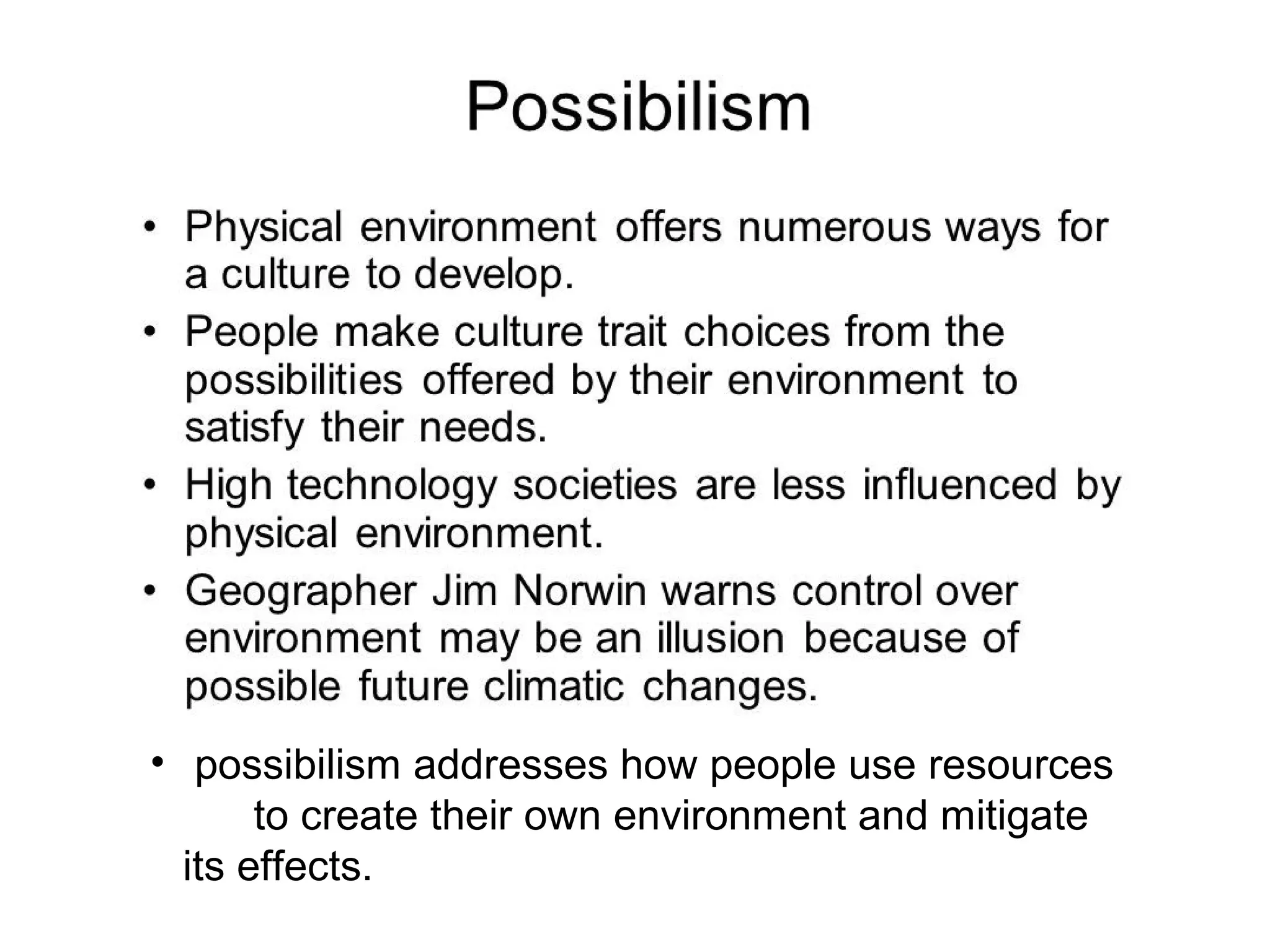 Possibilism

• Physical environment offers numerous ways for a culture to develop.
• People make culture trait choices from the possibilities offered by their environment to satisfy their needs.
• High technology societies are less influenced by physical environment.
• Geographer Jim Norwin warns control over environment may be an illusion because of possible future climatic changes.

• possibilism addresses how people use resources to create their own environment and mitigate its effects.